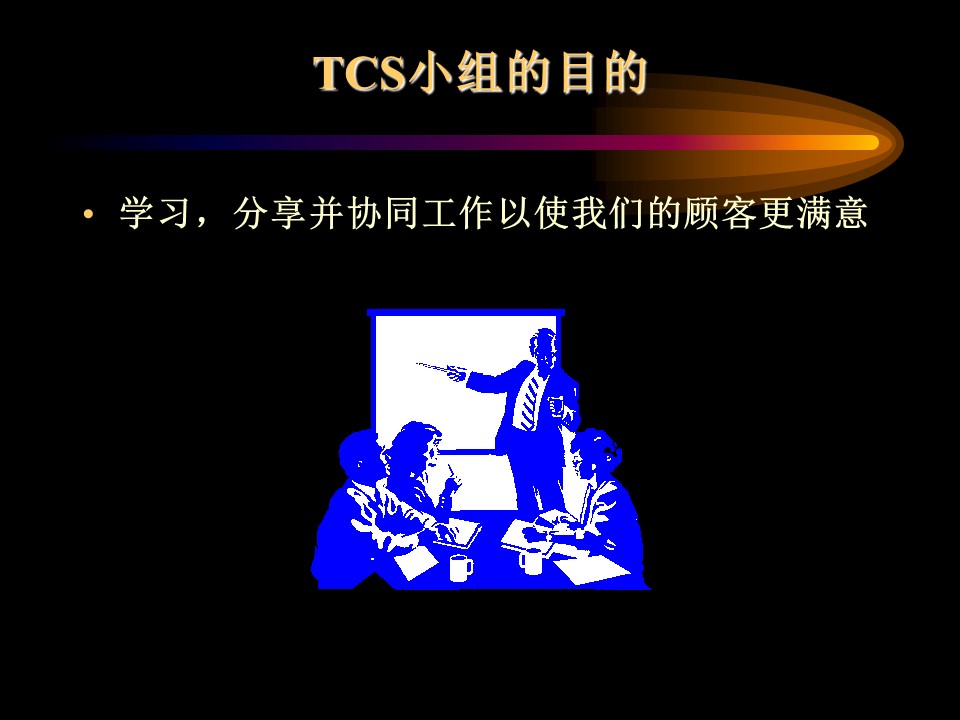 TCS小组的目的

• 学习，分享并协同工作以使我们的顾客更满意